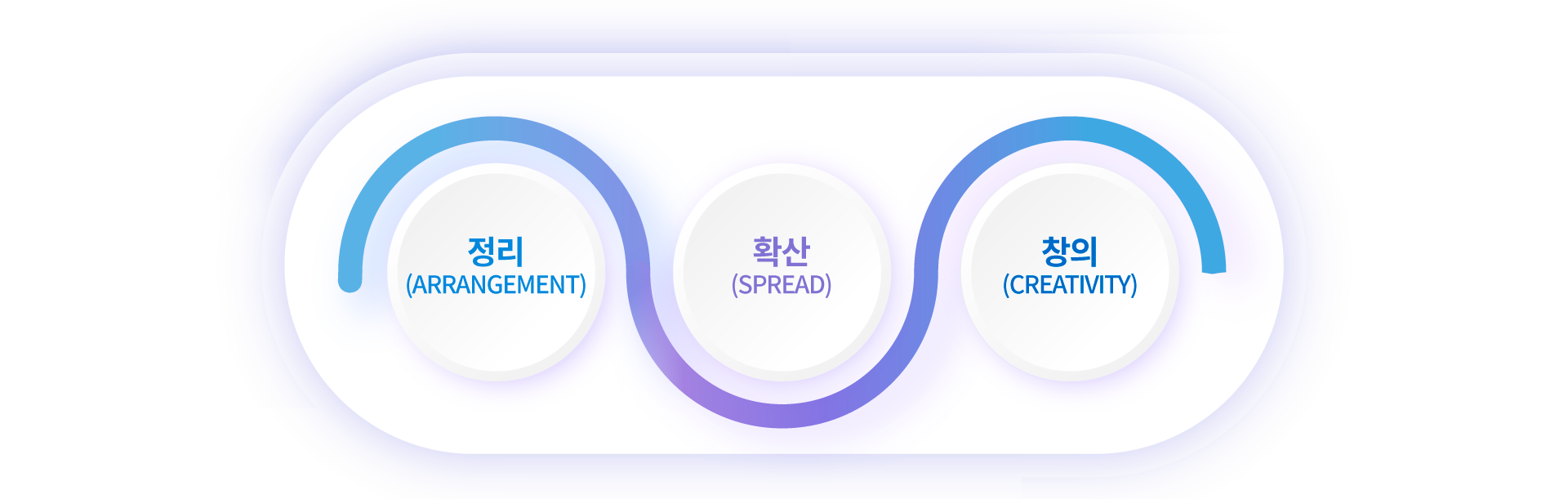 정리
(ARRANGEMENT)

확산
(SPREAD)

창의
(CREATIVITY)